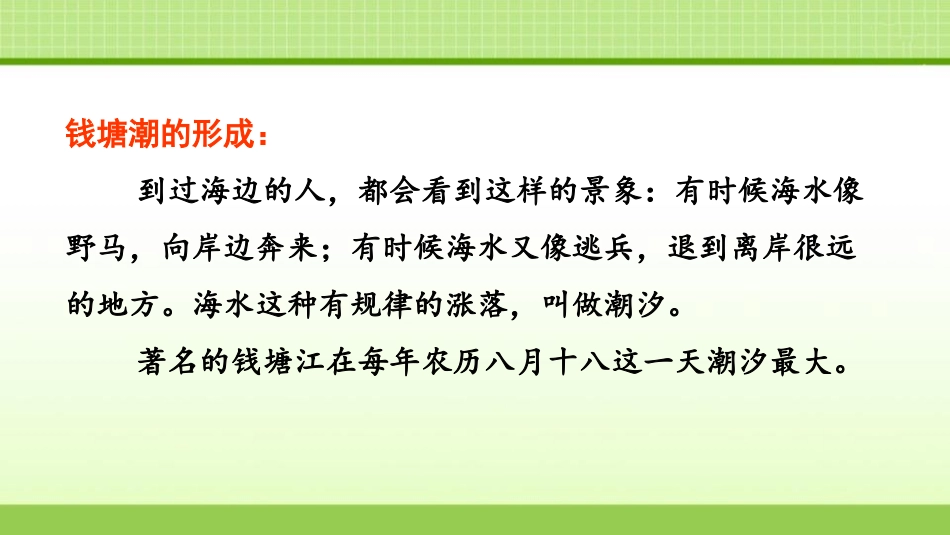 钱塘潮的形成：

到过海边的人，都会看到这样的景象：有时候海水像野马，向岸边奔来；有时候海水又像逃兵，退到离岸很远的地方。海水这种有规律的涨落，叫做潮汐。

著名的钱塘江在每年农历八月十八这一天潮汐最大。